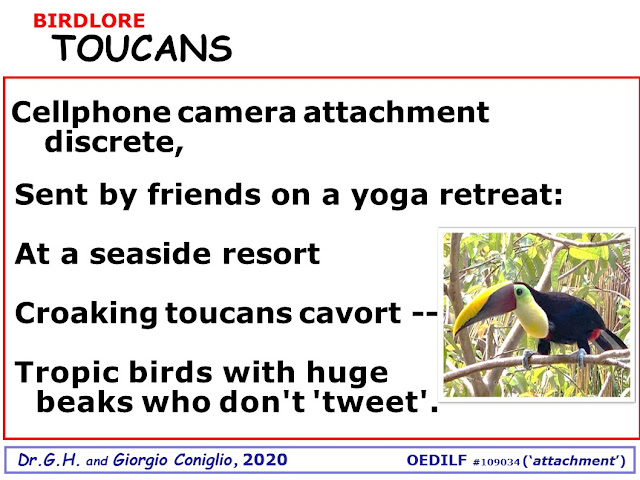 BIRDLORE
TOUCANS

Cellphone camera attachment discrete,

Sent by friends on a yoga retreat:

At a seaside resort

Croaking toucans cavort --

Tropic birds with huge beaks who don't 'tweet'.

Dr.G.H. and Giorgio Coniglio, 2020 OEDILF #109034 ('attachment')